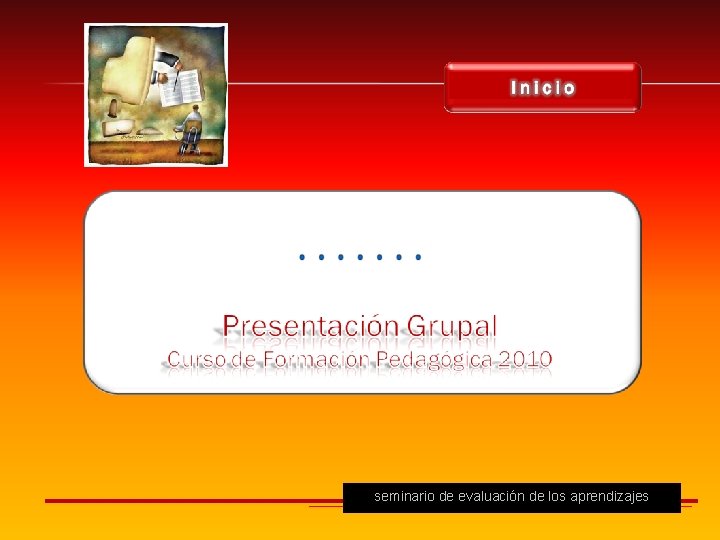 Inicio

. . . . . . .

Presentación Grupal
Curso de Formación Pedagógica 2010

seminario de evaluación de los aprendizajes